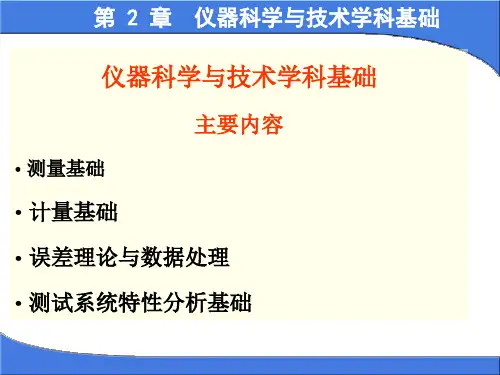 第 2 章　仪器科学与技术学科基础

仪器科学与技术学科基础

主要内容

• 测量基础

• 计量基础

• 误差理论与数据处理

• 测试系统特性分析基础